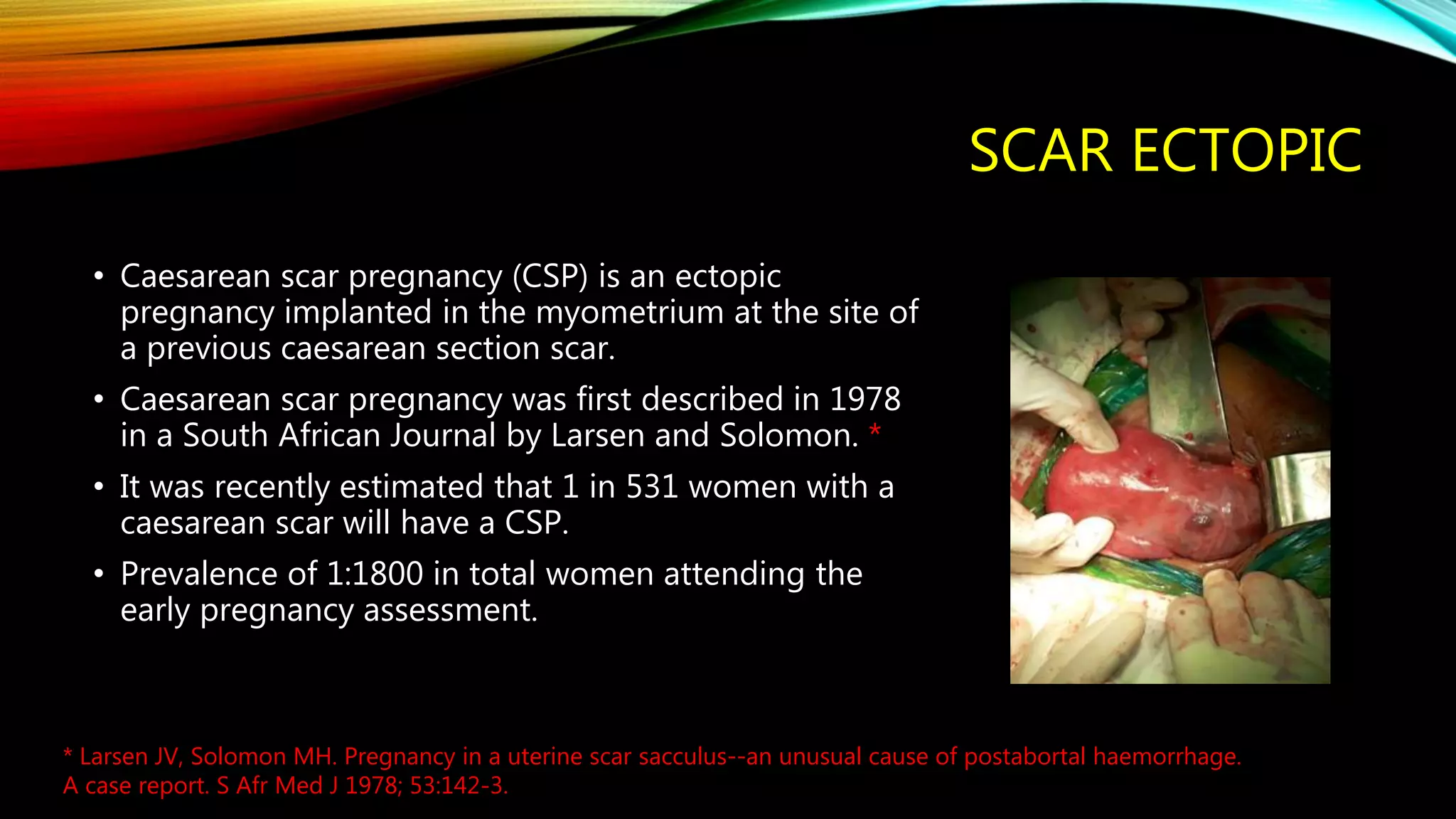 SCAR ECTOPIC

• Caesarean scar pregnancy (CSP) is an ectopic pregnancy implanted in the myometrium at the site of a previous caesarean section scar.

• Caesarean scar pregnancy was first described in 1978 in a South African Journal by Larsen and Solomon. *

• It was recently estimated that 1 in 531 women with a caesarean scar will have a CSP.

• Prevalence of 1:1800 in total women attending the early pregnancy assessment.

* Larsen JV, Solomon MH. Pregnancy in a uterine scar sacculus--an unusual cause of postabortal haemorrhage. A case report. S Afr Med J 1978; 53:142-3.